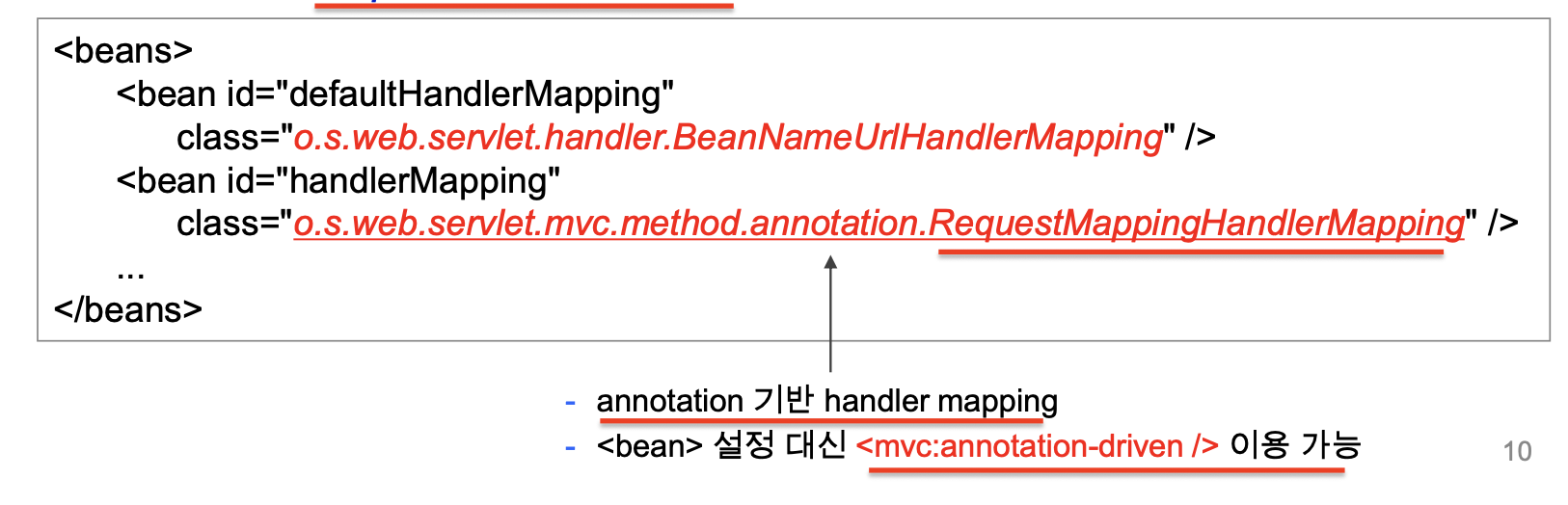 <beans>
<bean id="defaultHandlerMapping"
class="o.s.web.servlet.handler.BeanNameUrlHandlerMapping" />
<bean id="handlerMapping"
class="o.s.web.servlet.mvc.method.annotation.RequestMappingHandlerMapping" />
...
</beans>

- annotation 기반 handler mapping
- <bean> 설정 대신 <mvc:annotation-driven /> 이용 가능

10